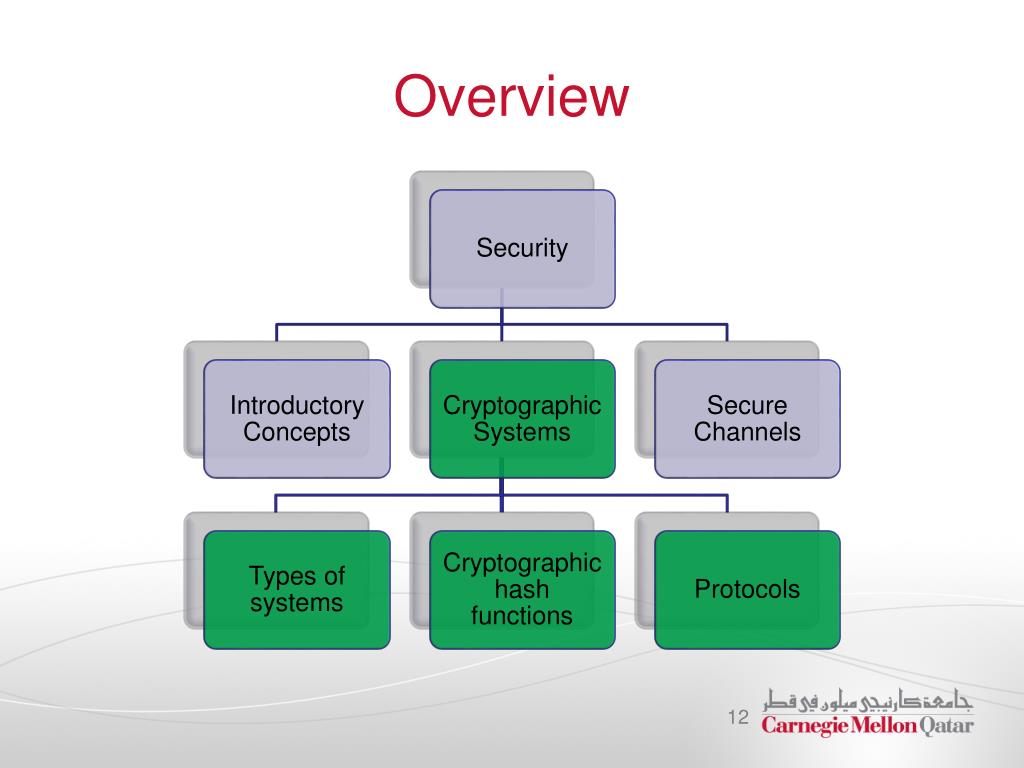 Overview

Security

Introductory Concepts

Cryptographic Systems

Secure Channels

Types of systems

Cryptographic hash functions

Protocols

12

جامعة كارنيجي ميلون في قطر
Carnegie Mellon Qatar